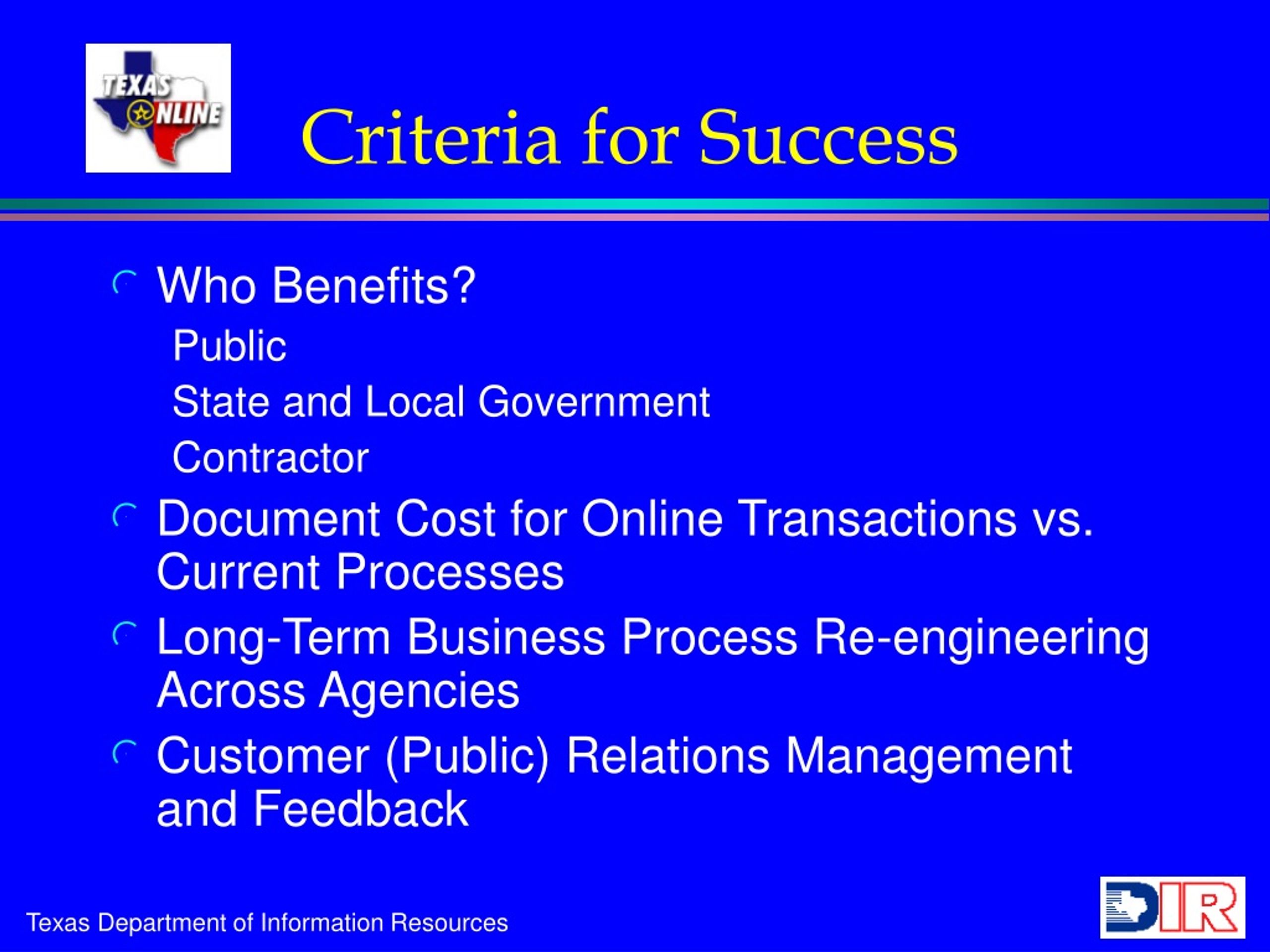 TEXAS ONLINE

Criteria for Success

Who Benefits?

Public

State and Local Government

Contractor

Document Cost for Online Transactions vs. Current Processes

Long-Term Business Process Re-engineering Across Agencies

Customer (Public) Relations Management and Feedback

Texas Department of Information Resources

DIR